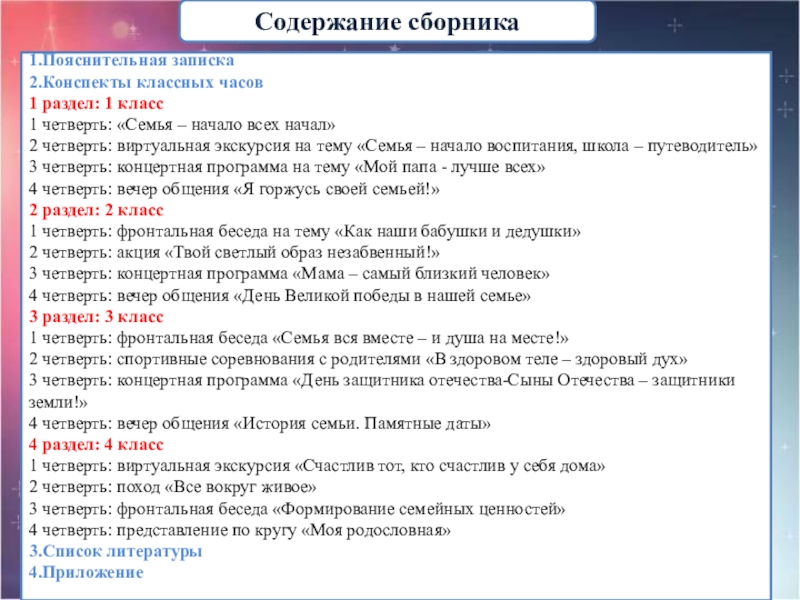 Содержание сборника

1.Пояснительная записка
2.Конспекты классных часов
1 раздел: 1 класс
1 четверть: «Семья – начало всех начал»
2 четверть: виртуальная экскурсия на тему «Семья – начало воспитания, школа – путеводитель»
3 четверть: концертная программа на тему «Мой папа - лучше всех»
4 четверть: вечер общения «Я горжусь своей семьей!»
2 раздел: 2 класс
1 четверть: фронтальная беседа на тему «Как наши бабушки и дедушки»
2 четверть: акция «Твой светлый образ незабвенный!»
3 четверть: концертная программа «Мама – самый близкий человек»
4 четверть: вечер общения «День Великой победы в нашей семье»
3 раздел: 3 класс
1 четверть: фронтальная беседа «Семья вся вместе – и душа на месте!»
2 четверть: спортивные соревнования с родителями «В здоровом теле – здоровый дух»
3 четверть: концертная программа «День защитника отечества-Сыны Отечества – защитники земли!»
4 четверть: вечер общения «История семьи. Памятные даты»
4 раздел: 4 класс
1 четверть: виртуальная экскурсия «Счастлив тот, кто счастлив у себя дома»
2 четверть: поход «Все вокруг живое»
3 четверть: фронтальная беседа «Формирование семейных ценностей»
4 четверть: представление по кругу «Моя родословная»
3.Список литературы
4.Приложение